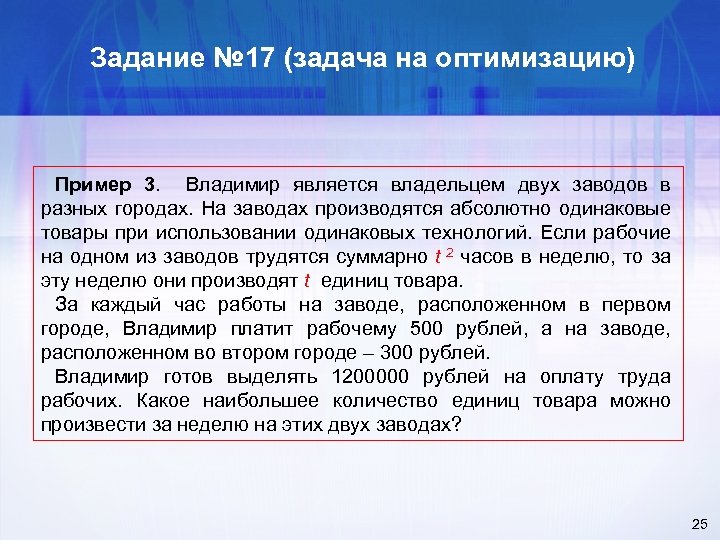 Задание №17 (задача на оптимизацию)

Пример 3. Владимир является владельцем двух заводов в разных городах. На заводах производятся абсолютно одинаковые товары при использовании одинаковых технологий. Если рабочие на одном из заводов трудятся суммарно $t^2$ часов в неделю, то за эту неделю они производят $t$ единиц товара.

За каждый час работы на заводе, расположенном в первом городе, Владимир платит рабочему 500 рублей, а на заводе, расположенном во втором городе – 300 рублей.

Владимир готов выделять 1200000 рублей на оплату труда рабочих. Какое наибольшее количество единиц товара можно произвести за неделю на этих двух заводах?

25